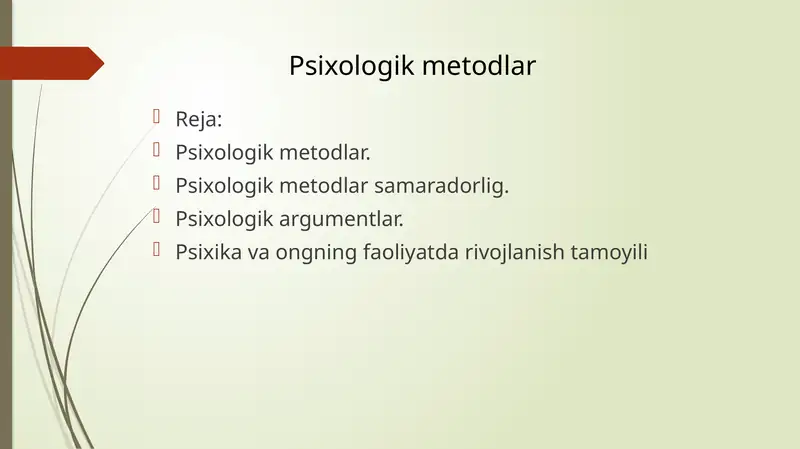 Psixologik metodlar

Reja:
Psixologik metodlar.
Psixologik metodlar samaradorlig.
Psixologik argumentlar.
Psixika va ongning faoliyatda rivojlanish tamoyili